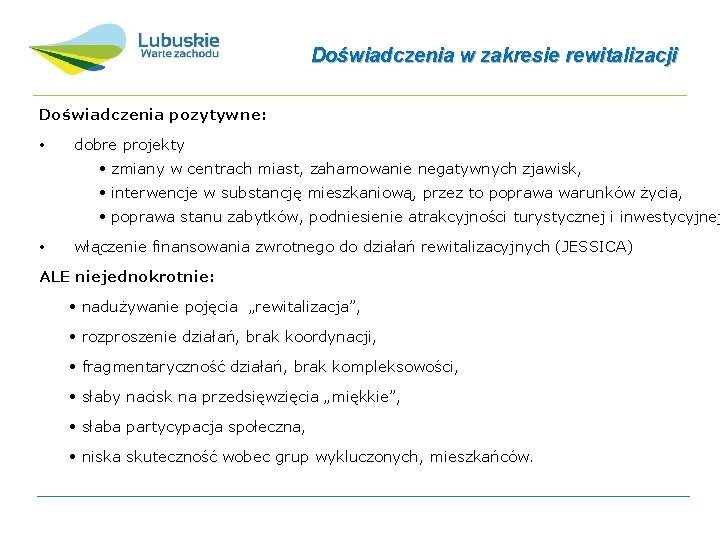 Lubuskie
Warte zachodu

Doświadczenia w zakresie rewitalizacji

Doświadczenia pozytywne:

• dobre projekty
• zmiany w centrach miast, zahamowanie negatywnych zjawisk,
• interwencje w substancję mieszkaniową, przez to poprawa warunków życia,
• poprawa stanu zabytków, podniesienie atrakcyjności turystycznej i inwestycyjnej

• włączenie finansowania zwrotnego do działań rewitalizacyjnych (JESSICA)

ALE niejednokrotnie:

• nadużywanie pojęcia „rewitalizacja”,
• rozproszenie działań, brak koordynacji,
• fragmentaryczność działań, brak kompleksowości,
• słaby nacisk na przedsięwzięcia „miękkie”,
• słaba partycypacja społeczna,
• niska skuteczność wobec grup wykluczonych, mieszkańców.